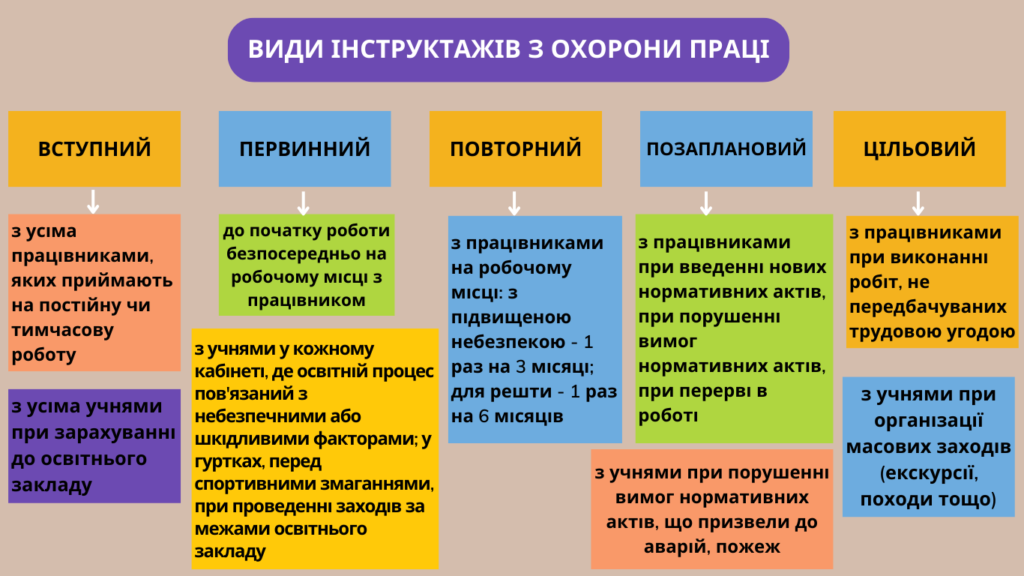 ВИДИ ІНСТРУКТАЖІВ З ОХОРОНИ ПРАЦІ

ВСТУПНИЙ

з усіма працівниками, яких приймають на постійну чи тимчасову роботу

з усіма учнями при зарахуванні до освітнього закладу

ПЕРВИННИЙ

до початку роботи безпосередньо на робочому місці з працівником

з учнями у кожному кабінеті, де освітній процес пов'язаний з небезпечними або шкідливими факторами; у гуртках, перед спортивними змаганнями, при проведенні заходів за межами освітнього закладу

ПОВТОРНИЙ

з працівниками на робочому місці: з підвищеною небезпекою - 1 раз на 3 місяці; для решти - 1 раз на 6 місяців

ПОЗАПЛАНОВИЙ

з працівниками при введенні нових нормативних актів, при порушенні вимог нормативних актів, при перерві в роботі

з учнями при порушенні вимог нормативних актів, що призвели до аварій, пожеж

ЦІЛЬОВИЙ

з працівниками при виконанні робіт, не передбачуваних трудовою угодою

з учнями при організації масових заходів (екскурсії, походи тощо)